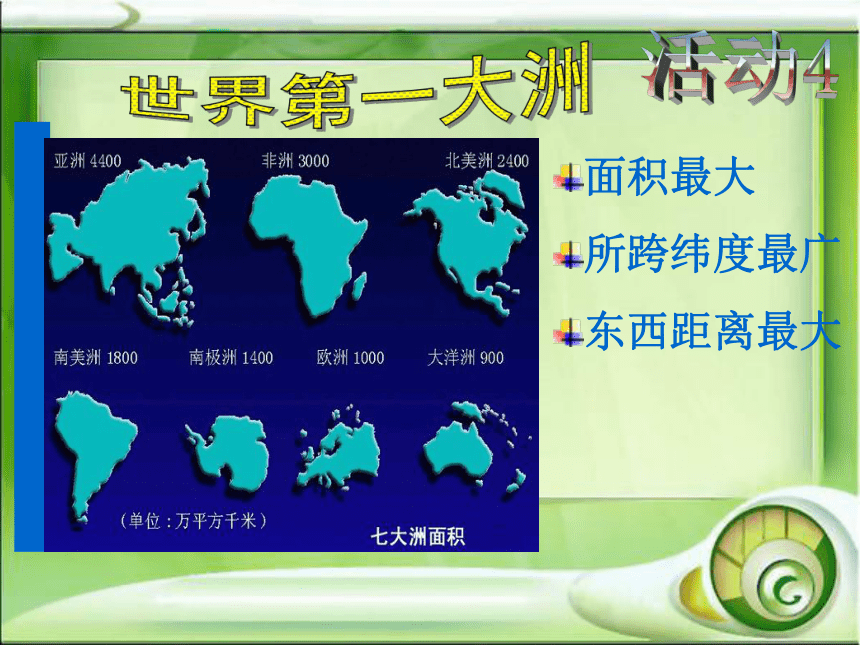 世界第一大洲

活动4

亚洲 4400
非洲 3000
北美洲 2400
南美洲 1800
南极洲 1400
欧洲 1000
大洋洲 900

（单位：万平方千米）

七大洲面积

面积最大

所跨纬度最广

东西距离最大